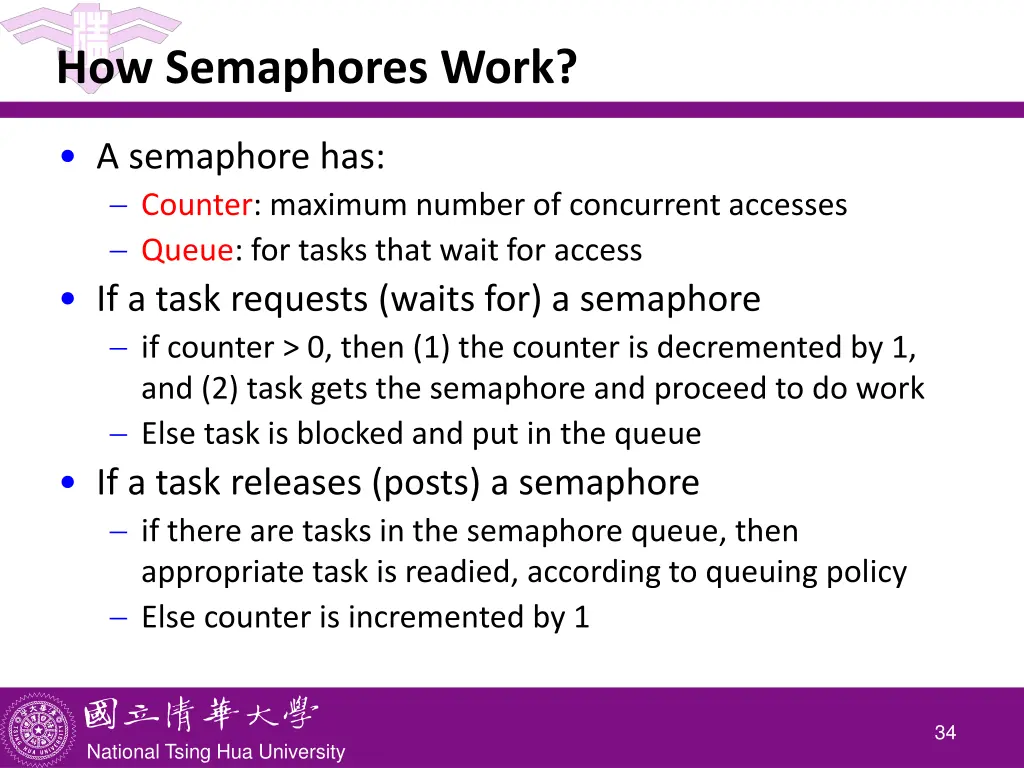 How Semaphores Work?

• A semaphore has:
– Counter: maximum number of concurrent accesses
– Queue: for tasks that wait for access

• If a task requests (waits for) a semaphore
– if counter > 0, then (1) the counter is decremented by 1, and (2) task gets the semaphore and proceed to do work
– Else task is blocked and put in the queue

• If a task releases (posts) a semaphore
– if there are tasks in the semaphore queue, then appropriate task is readied, according to queuing policy
– Else counter is incremented by 1

國立清華大學
National Tsing Hua University

34